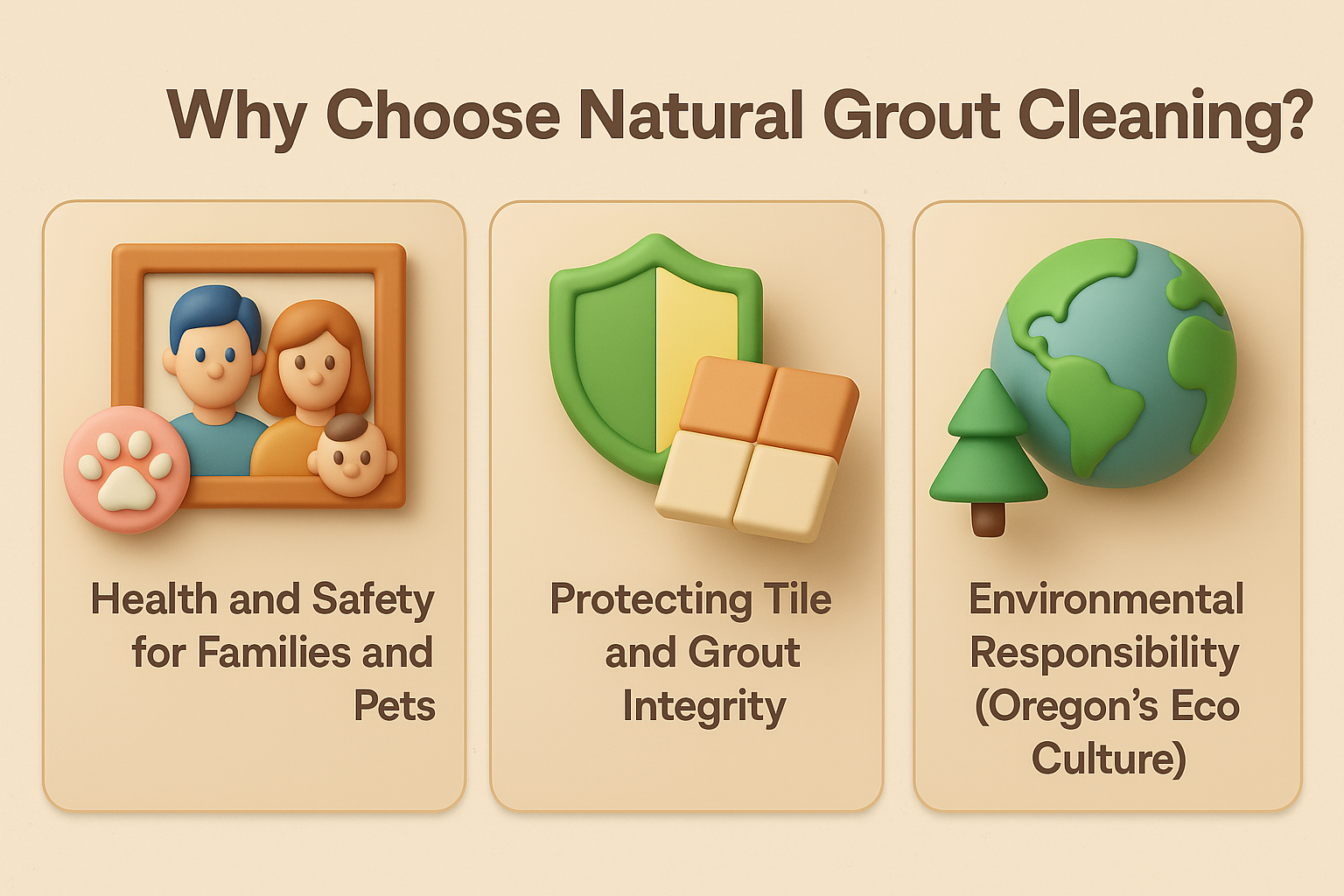 Why Choose Natural Grout Cleaning?

Health and Safety for Families and Pets

Protecting Tile and Grout Integrity

Environmental Responsibility (Oregon's Eco Culture)